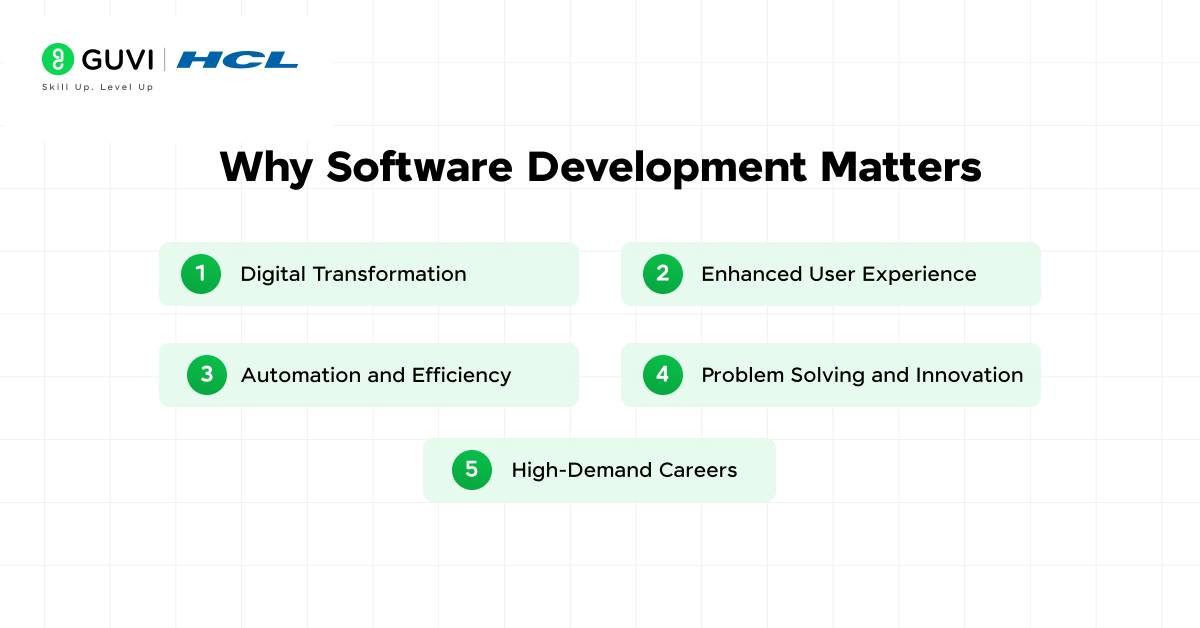 GUVI | HCL
Skill Up. Level Up

Why Software Development Matters

1 Digital Transformation

2 Enhanced User Experience

3 Automation and Efficiency

4 Problem Solving and Innovation

5 High-Demand Careers